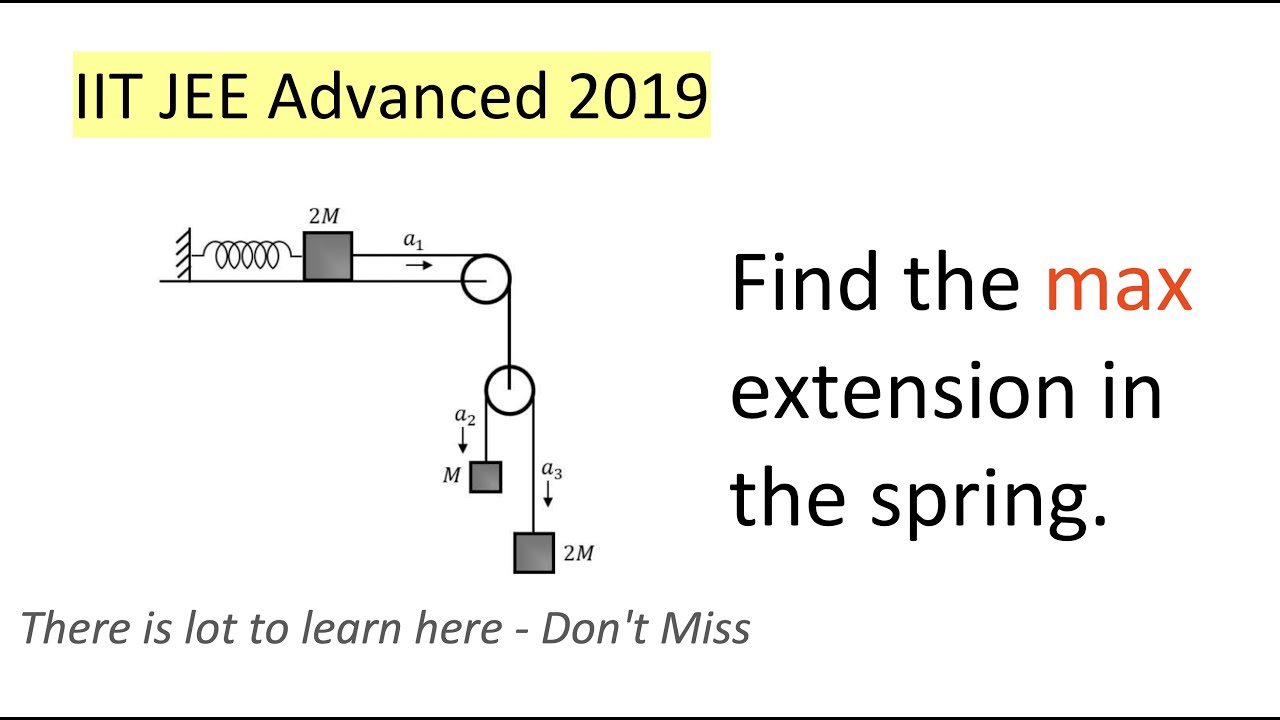 IIT JEE Advanced 2019

$2M$

$a_1$

$a_2$

$M$

$a_3$

$2M$

Find the max extension in the spring.

There is lot to learn here - Don't Miss